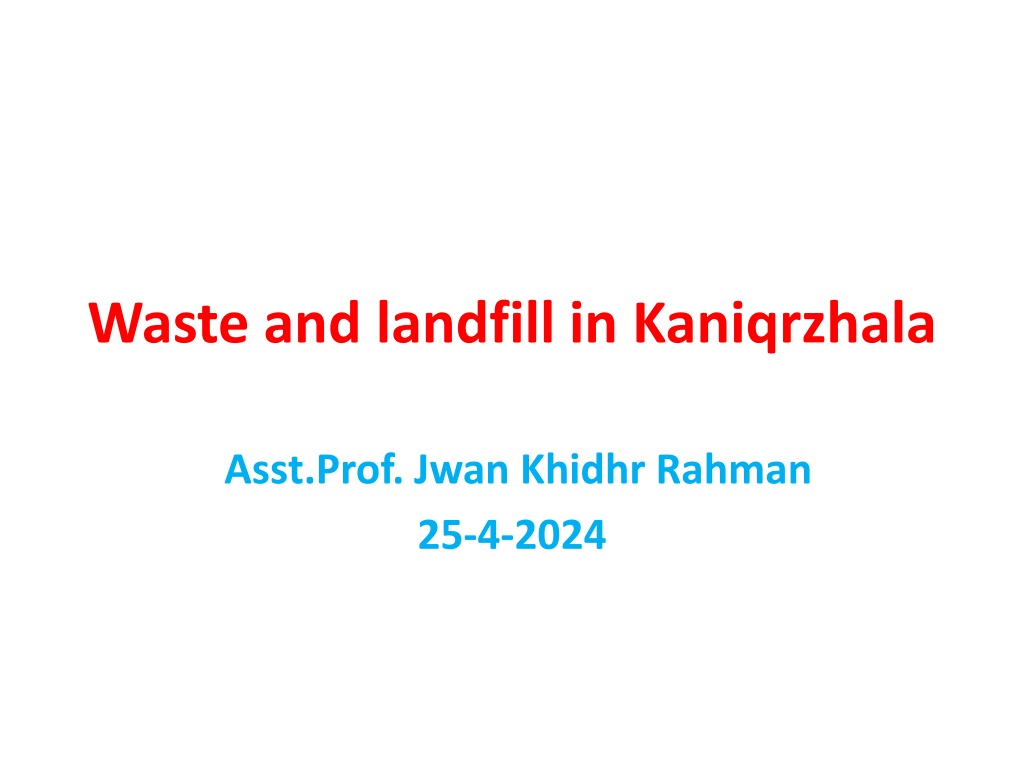 Waste and landfill in Kaniqrzhala

Asst.Prof. Jwan Khidhr Rahman
25-4-2024